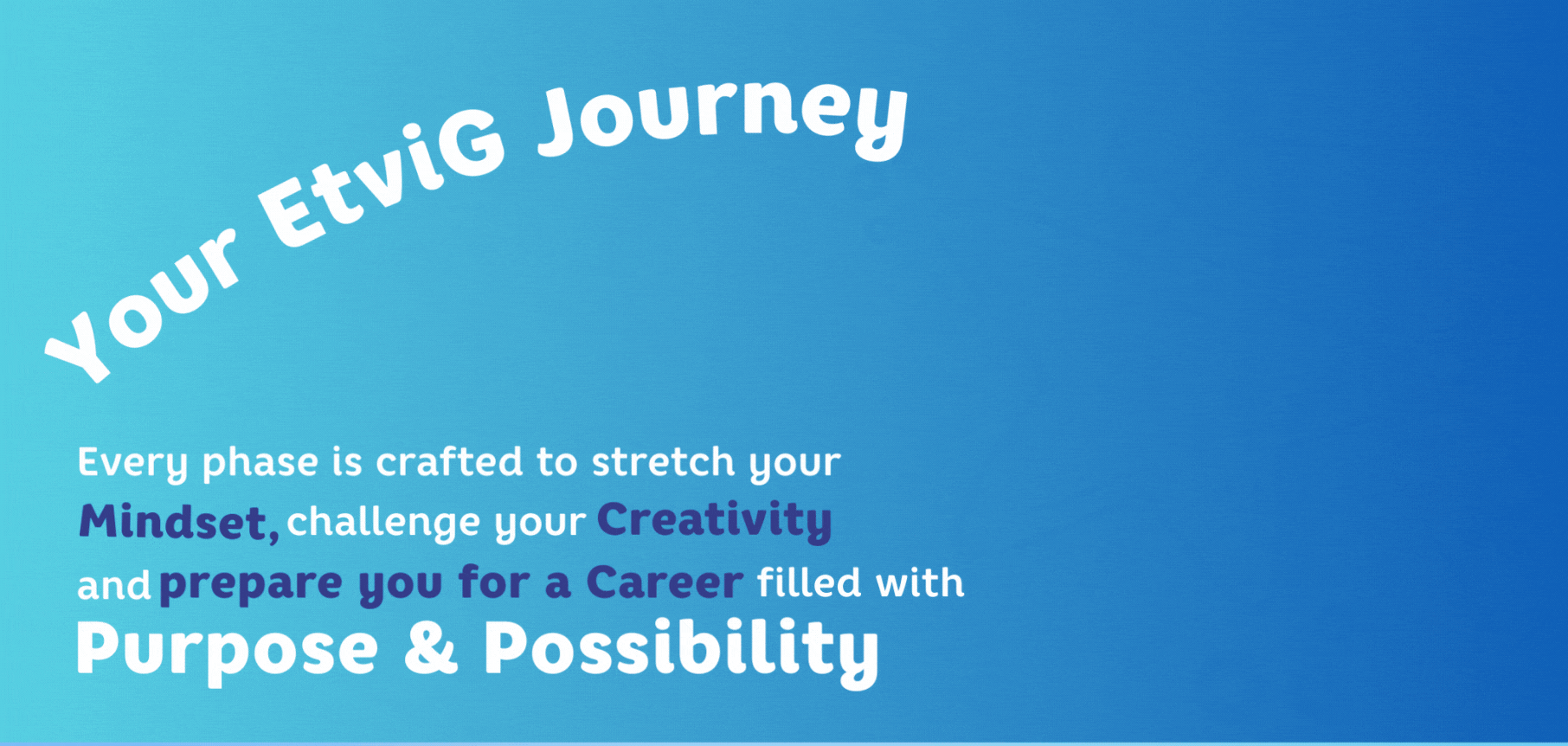 Your EtviG Journey

Every phase is crafted to stretch your Mindset, challenge your Creativity and prepare you for a Career filled with Purpose & Possibility